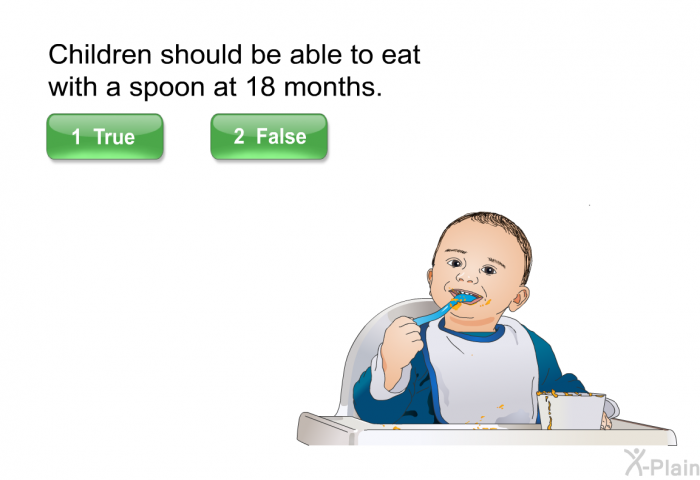 Children should be able to eat with a spoon at 18 months.

1 True

2 False

X-Plain